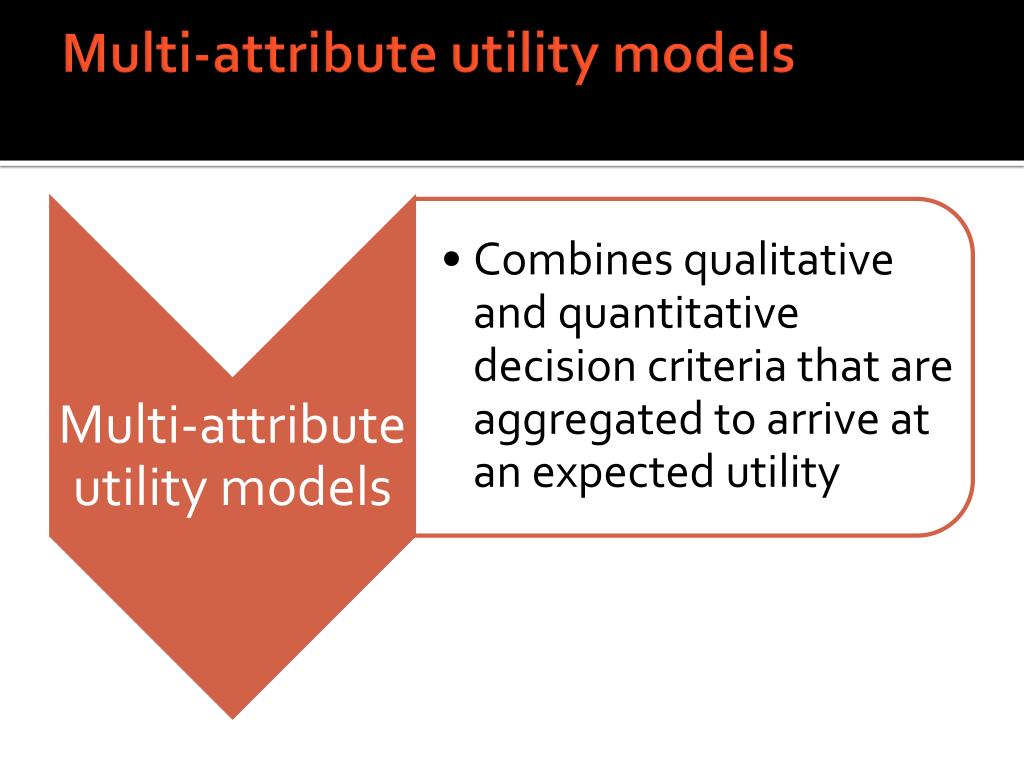 Multi-attribute utility models

Multi-attribute utility models

• Combines qualitative and quantitative decision criteria that are aggregated to arrive at an expected utility